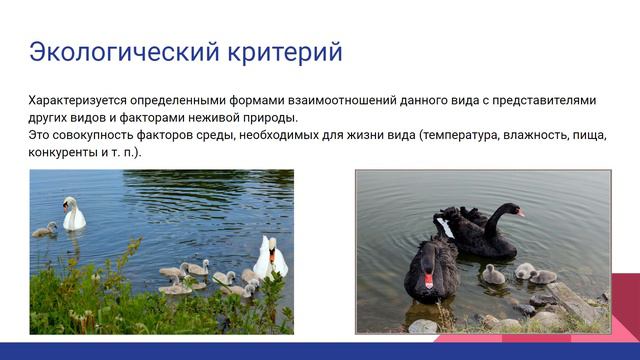 Экологический критерий

Характеризуется определенными формами взаимоотношений данного вида с представителями других видов и факторами неживой природы.
Это совокупность факторов среды, необходимых для жизни вида (температура, влажность, пища, конкуренты и т. п.).